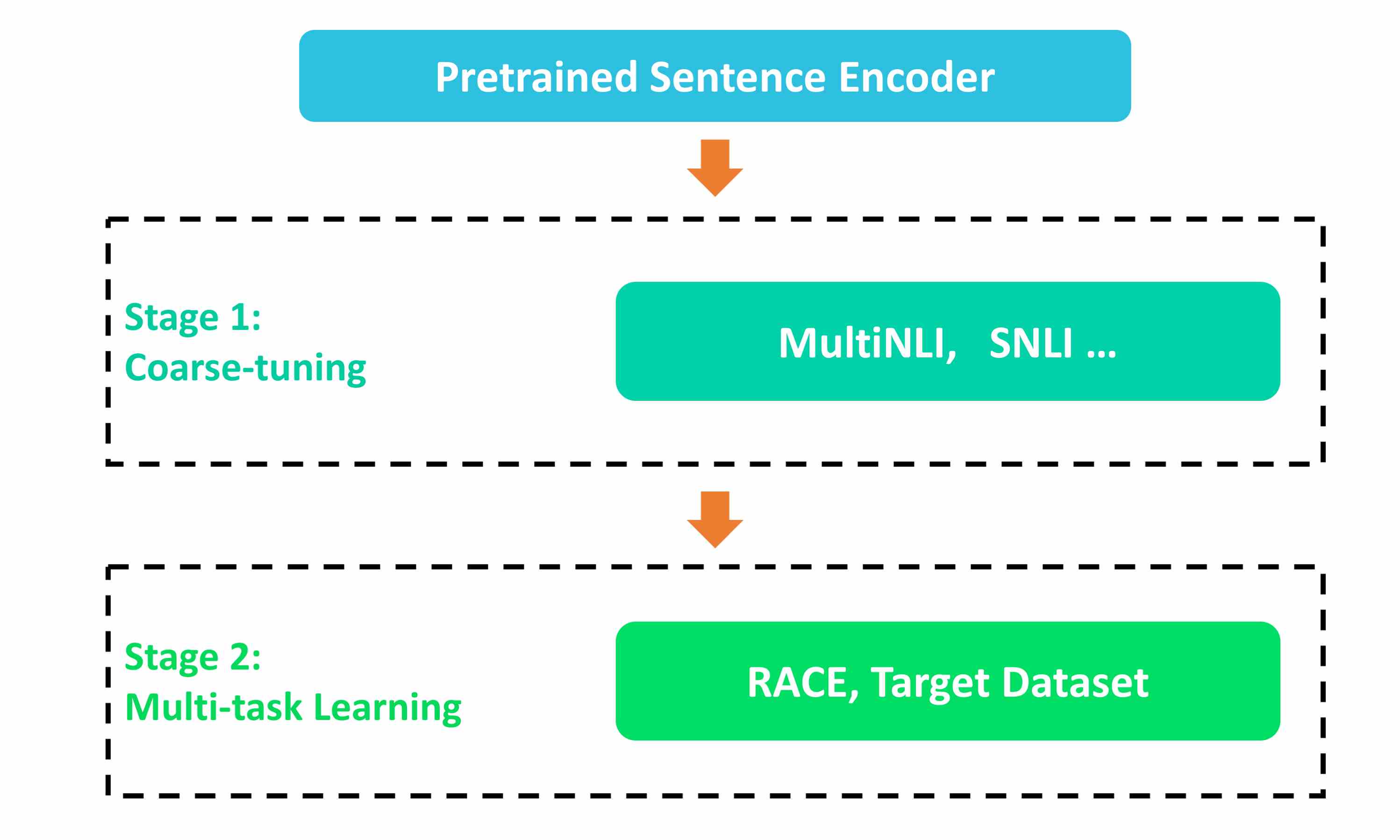 Pretrained Sentence Encoder

Stage 1:
Coarse-tuning

MultiNLI, SNLI ...

Stage 2:
Multi-task Learning

RACE, Target Dataset